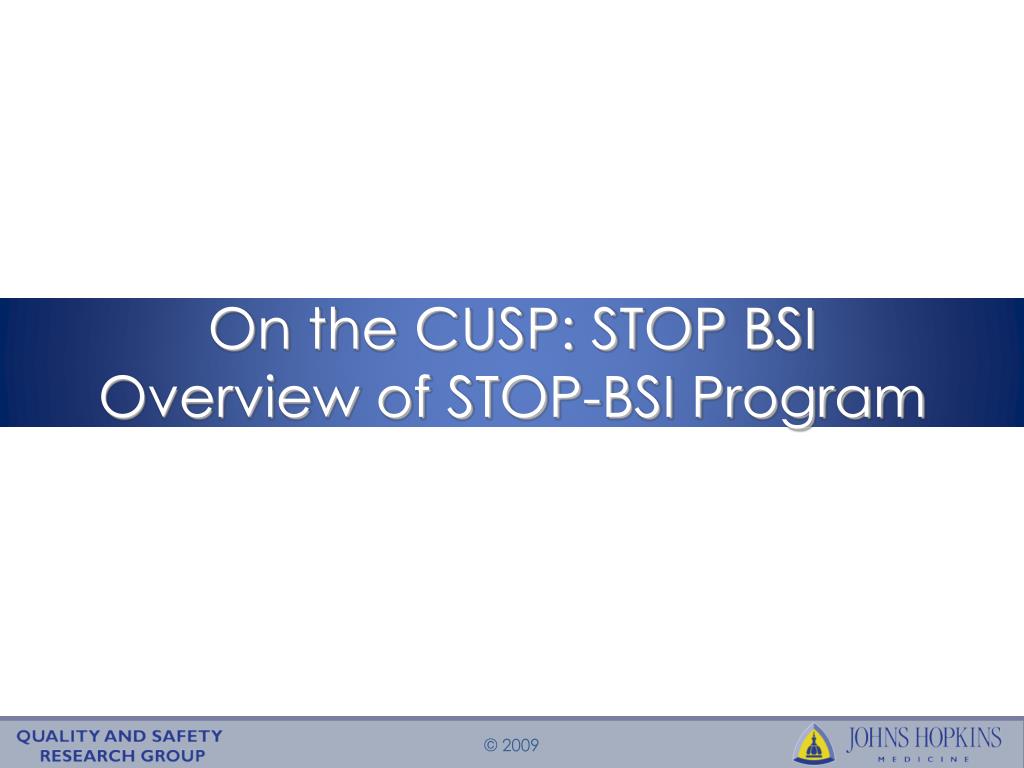 On the CUSP: STOP BSI
Overview of STOP-BSI Program

QUALITY AND SAFETY
RESEARCH GROUP

© 2009

JOHNS HOPKINS
MEDICINE